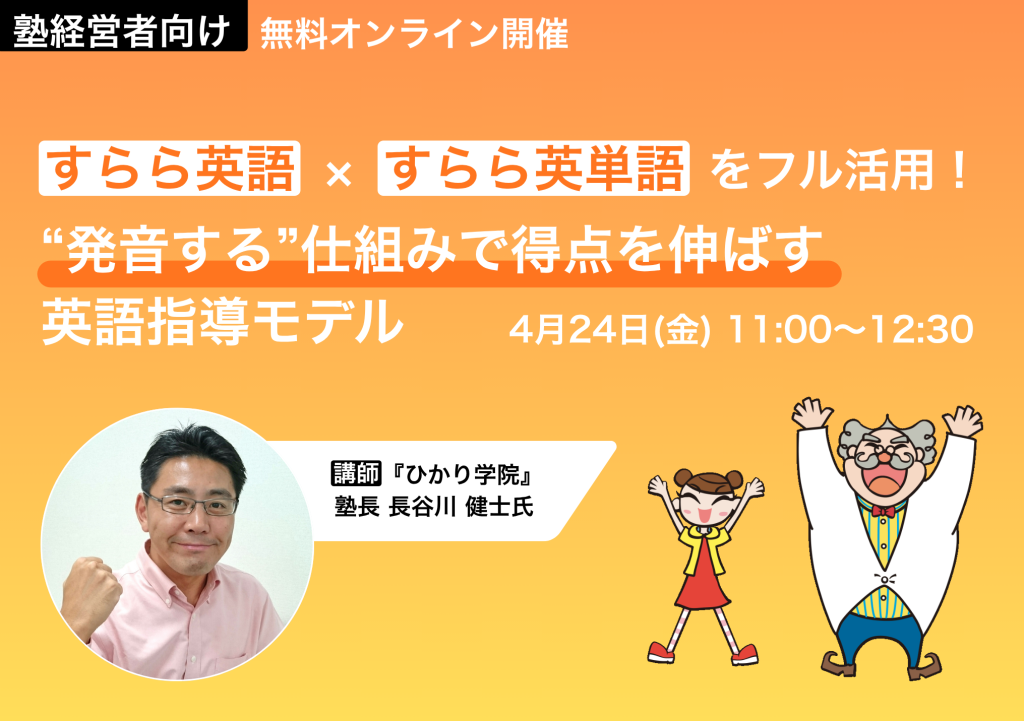 塾経営者向け 無料オンライン開催

すらら英語 × すらら英単語 をフル活用！
“発音する”仕組みで得点を伸ばす
英語指導モデル

4月24日(金) 11:00〜12:30

講師『ひかり学院』
塾長 長谷川 健士氏